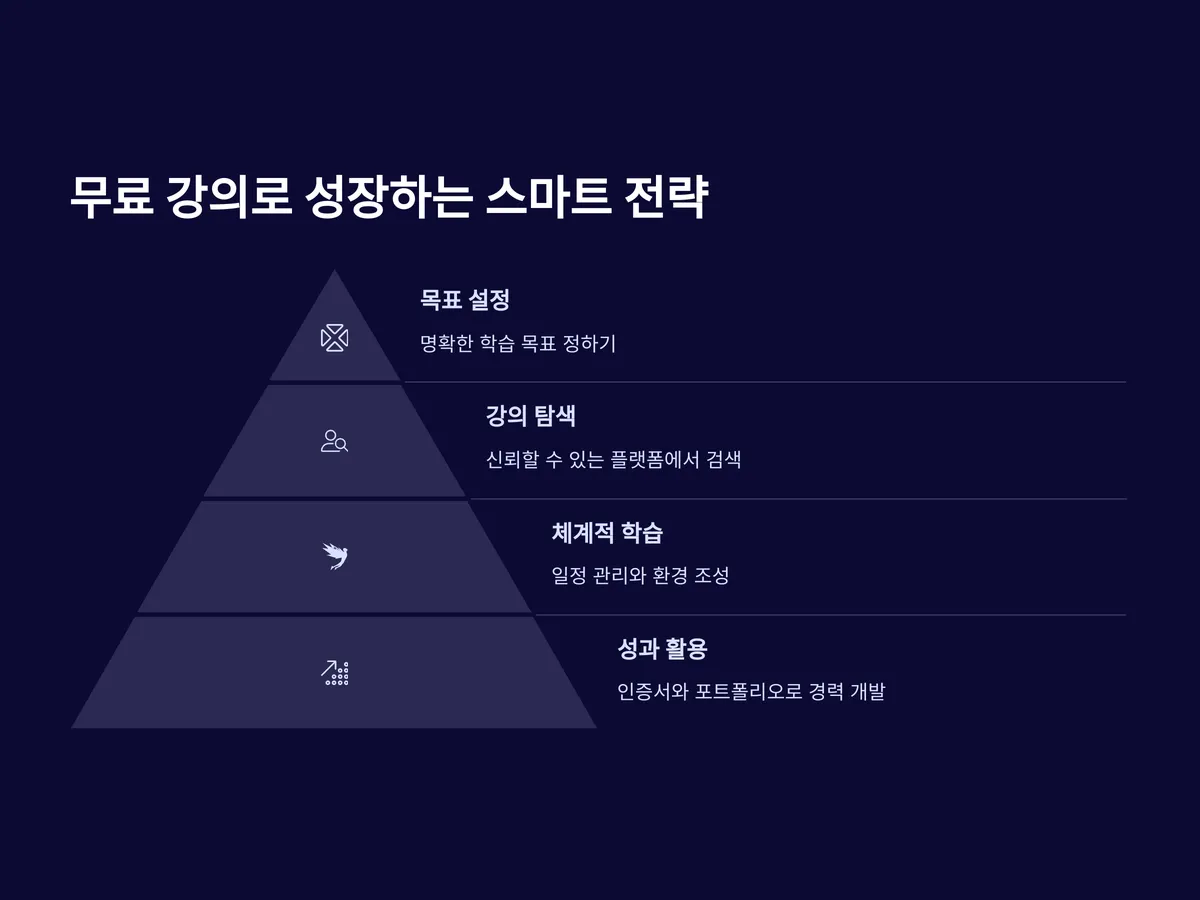 무료 강의로 성장하는 스마트 전략

목표 설정

명확한 학습 목표 정하기

강의 탐색

신뢰할 수 있는 플랫폼에서 검색

체계적 학습

일정 관리와 환경 조성

성과 활용

인증서와 포트폴리오로 경력 개발